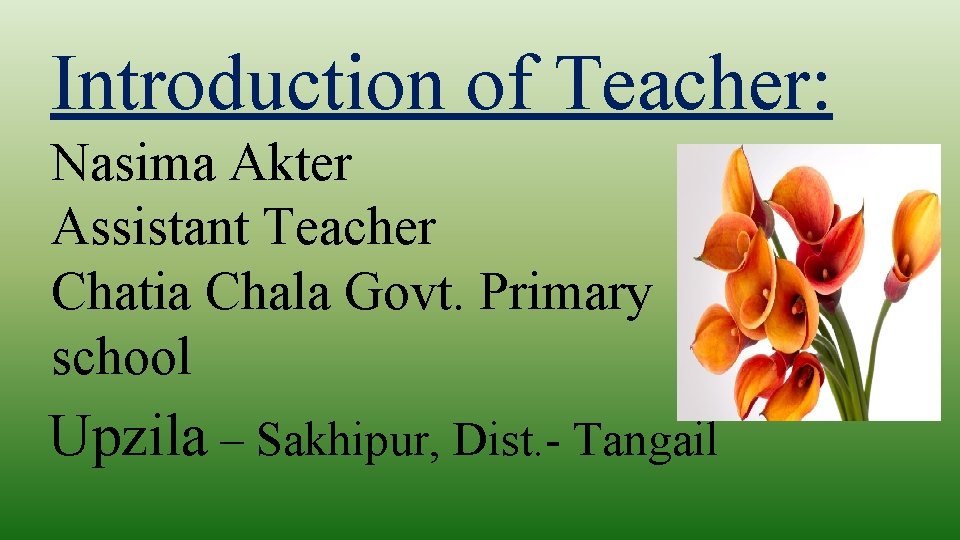 Introduction of Teacher:

Nasima Akter
Assistant Teacher
Chatia Chala Govt. Primary school
Upzila – Sakhipur, Dist.- Tangail